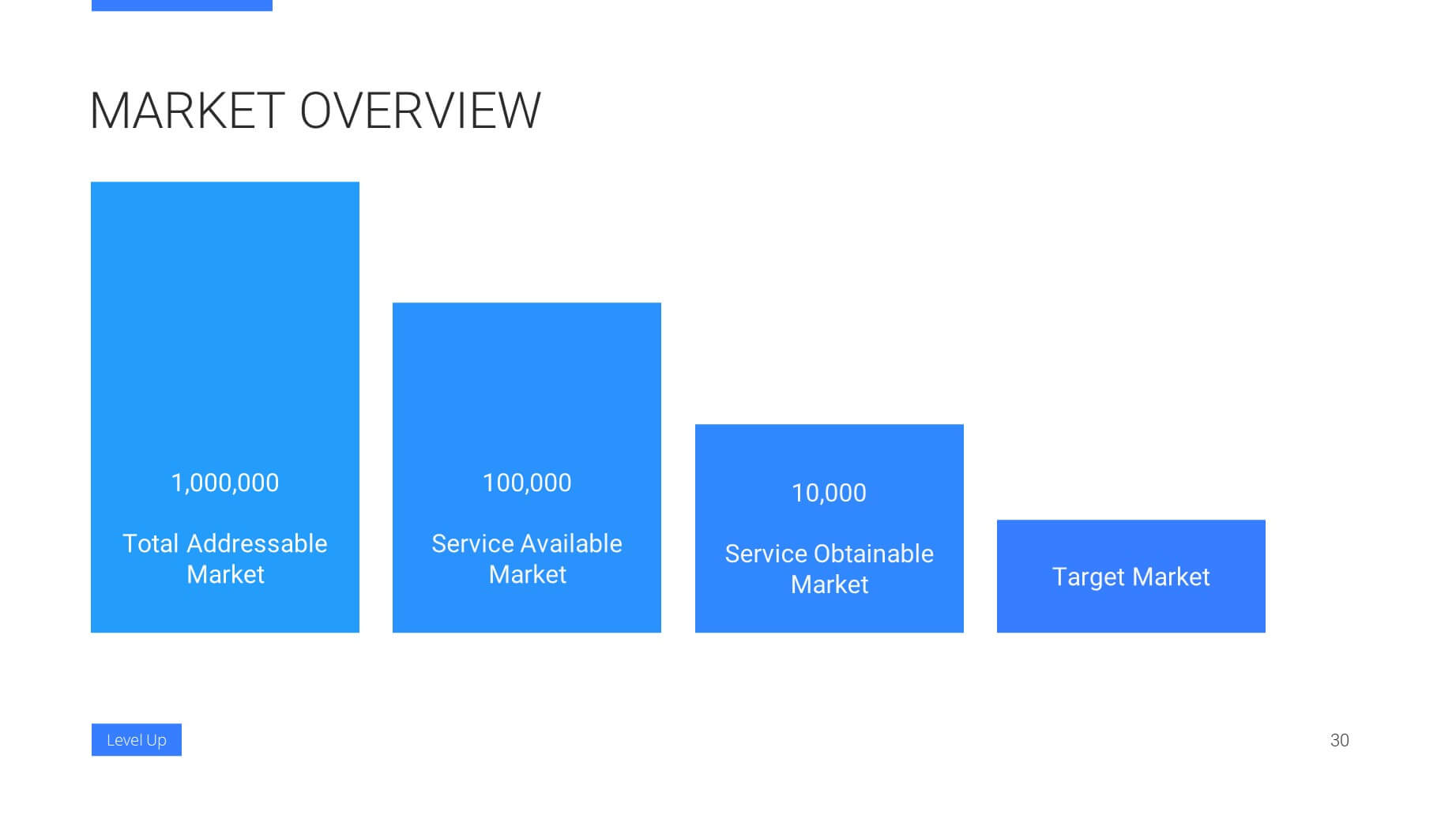 MARKET OVERVIEW

1,000,000

Total Addressable Market

100,000

Service Available Market

10,000

Service Obtainable Market

Target Market

Level Up

30